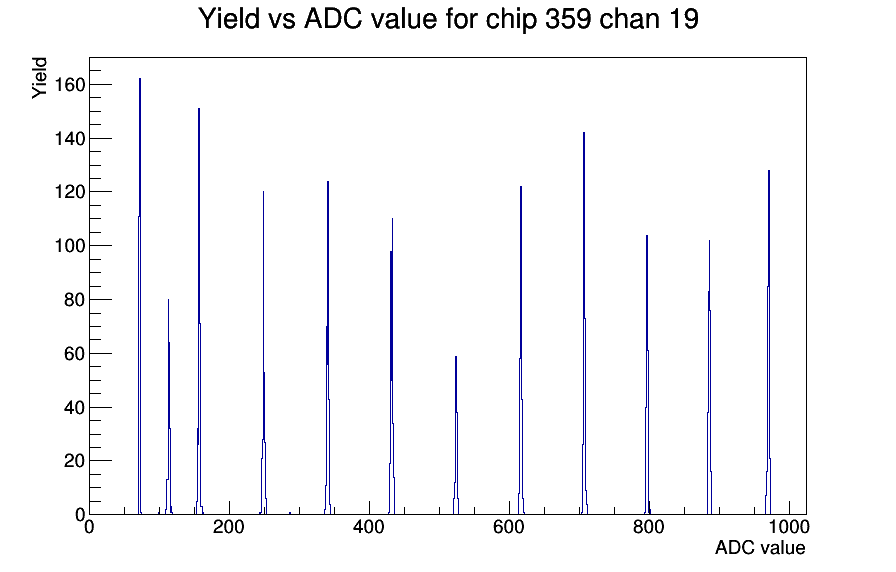 Yield vs ADC value for chip 359 chan 19

Yield

160
140
120
100
80
60
40
20
0

0
200
400
600
800
1000

ADC value